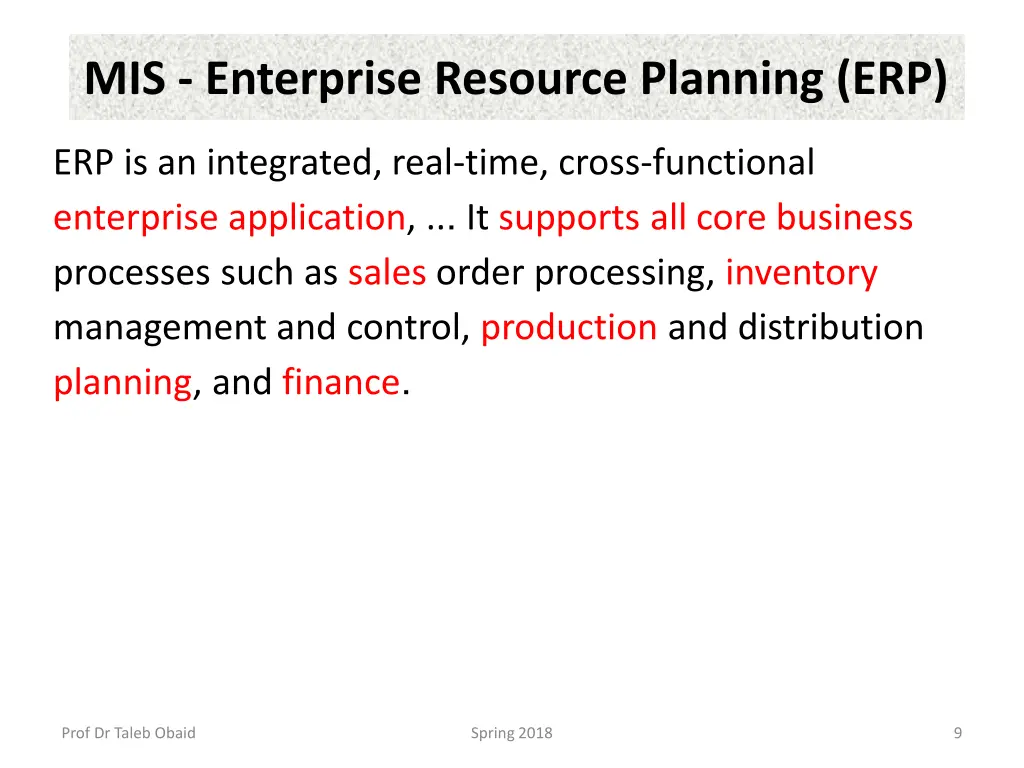 MIS - Enterprise Resource Planning (ERP)

ERP is an integrated, real-time, cross-functional enterprise application, ... It supports all core business processes such as sales order processing, inventory management and control, production and distribution planning, and finance.

Prof Dr Taleb Obaid

Spring 2018

9